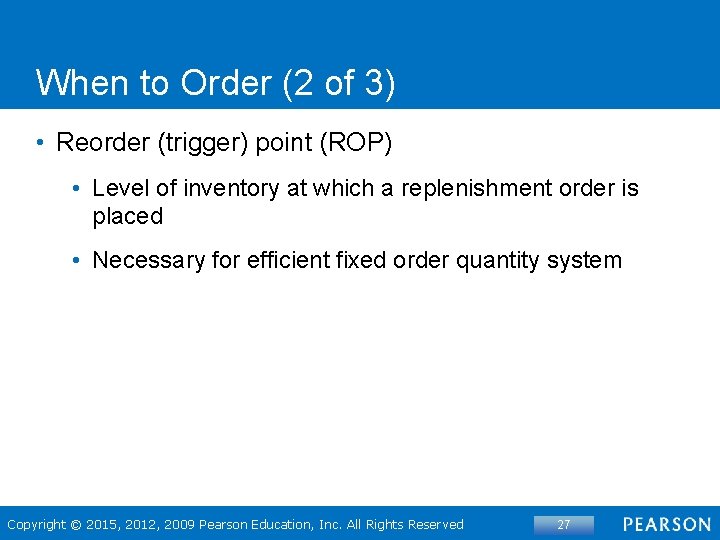 When to Order (2 of 3)

• Reorder (trigger) point (ROP)

• Level of inventory at which a replenishment order is placed

• Necessary for efficient fixed order quantity system

Copyright © 2015, 2012, 2009 Pearson Education, Inc. All Rights Reserved

27

PEARSON